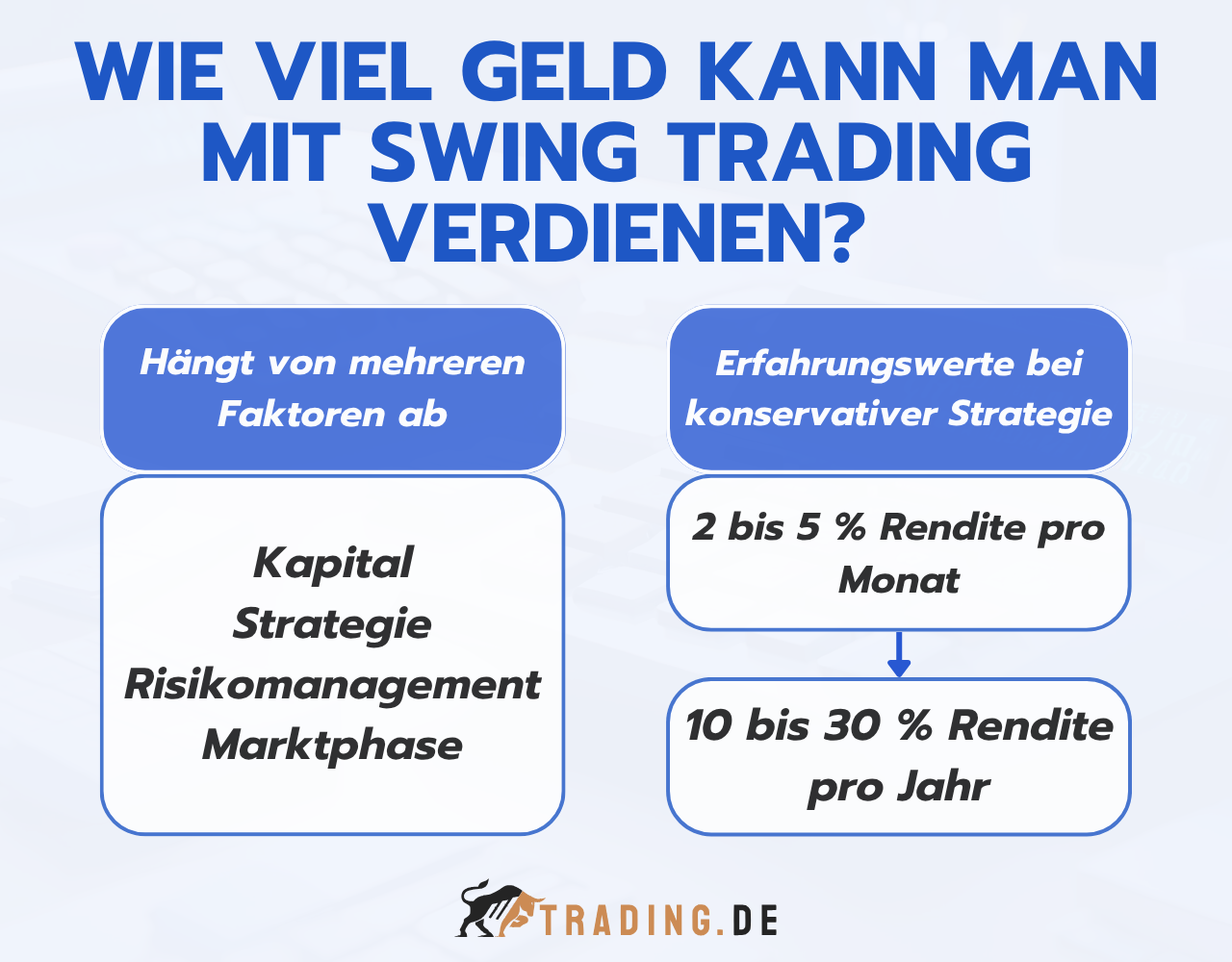 WIE VIEL GELD KANN MAN MIT SWING TRADING VERDIENEN?

Hängt von mehreren Faktoren ab

Kapital
Strategie
Risikomanagement
Marktphase

Erfahrungswerte bei konservativer Strategie

2 bis 5 % Rendite pro Monat

10 bis 30 % Rendite pro Jahr

TRADING.DE